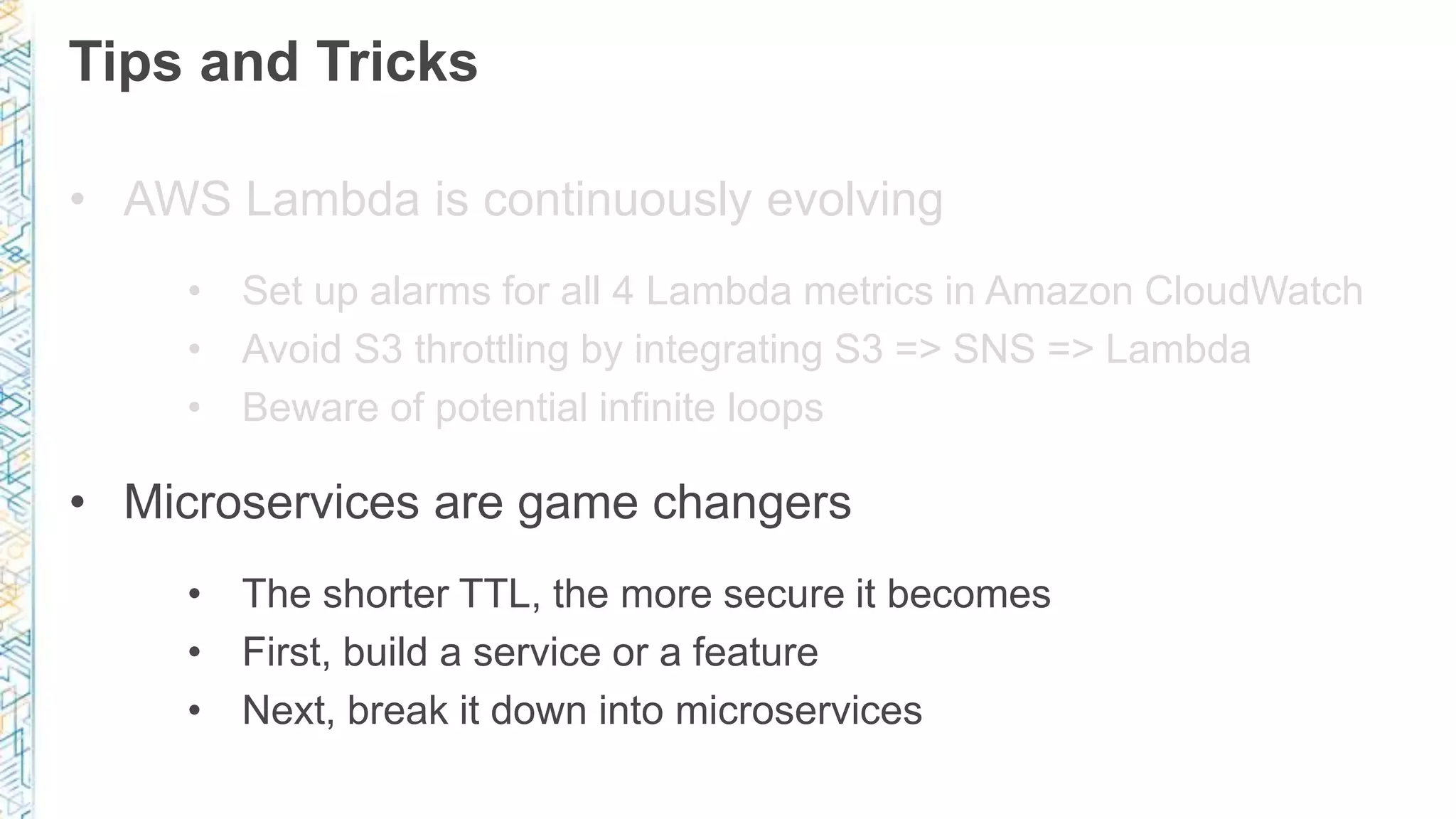 Tips and Tricks

• AWS Lambda is continuously evolving

• Set up alarms for all 4 Lambda metrics in Amazon CloudWatch
• Avoid S3 throttling by integrating S3 => SNS => Lambda
• Beware of potential infinite loops

• Microservices are game changers

• The shorter TTL, the more secure it becomes
• First, build a service or a feature
• Next, break it down into microservices